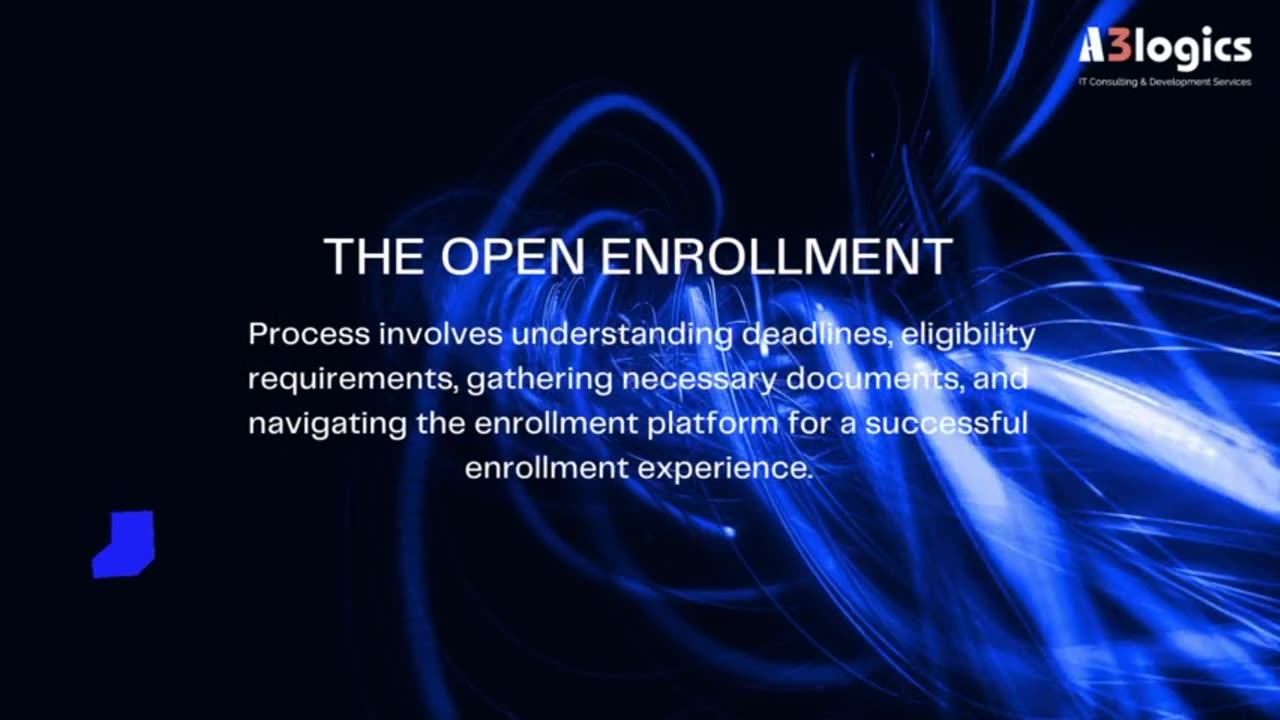 A3logics
IT Consulting & Development Services

THE OPEN ENROLLMENT

Process involves understanding deadlines, eligibility requirements, gathering necessary documents, and navigating the enrollment platform for a successful enrollment experience.